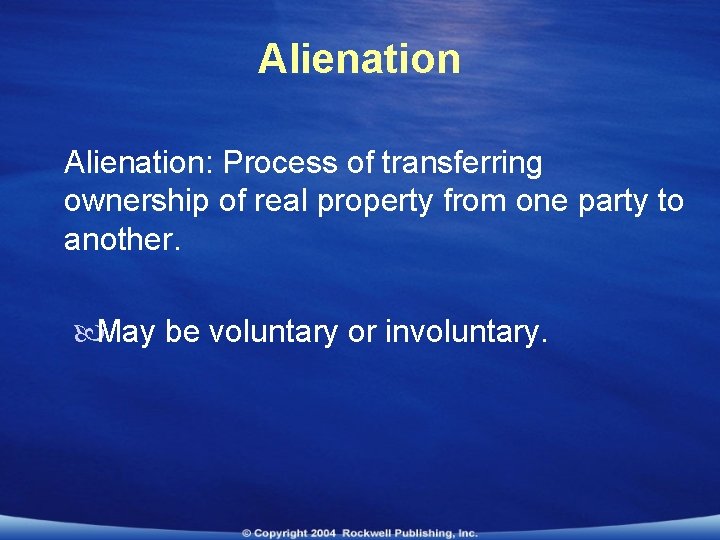 Alienation

Alienation: Process of transferring ownership of real property from one party to another.

May be voluntary or involuntary.

© Copyright 2004 Rockwell Publishing, Inc.